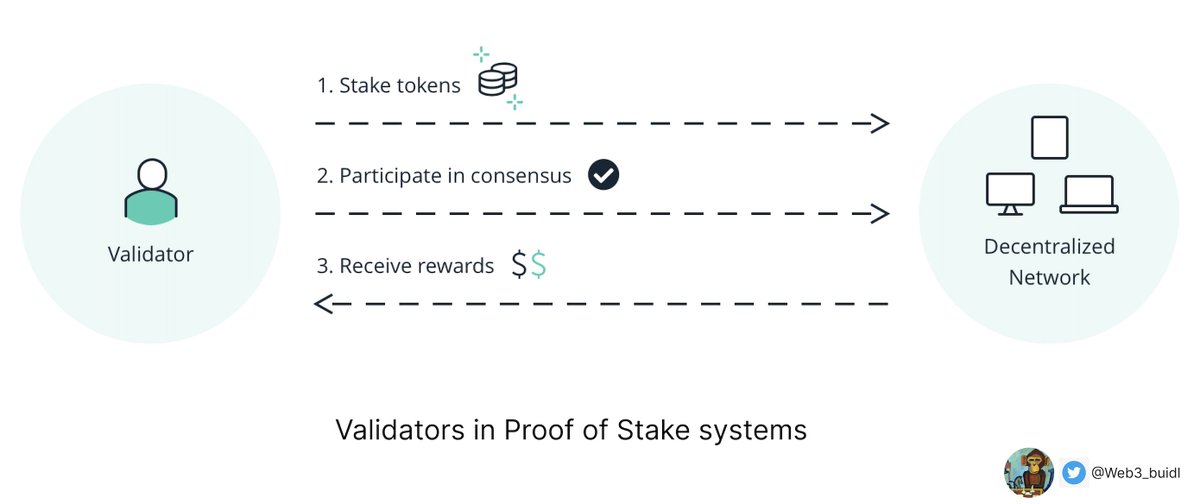 Validator

1. Stake tokens

2. Participate in consensus

3. Receive rewards $$

Decentralized Network

Validators in Proof of Stake systems

@Web3_buidl